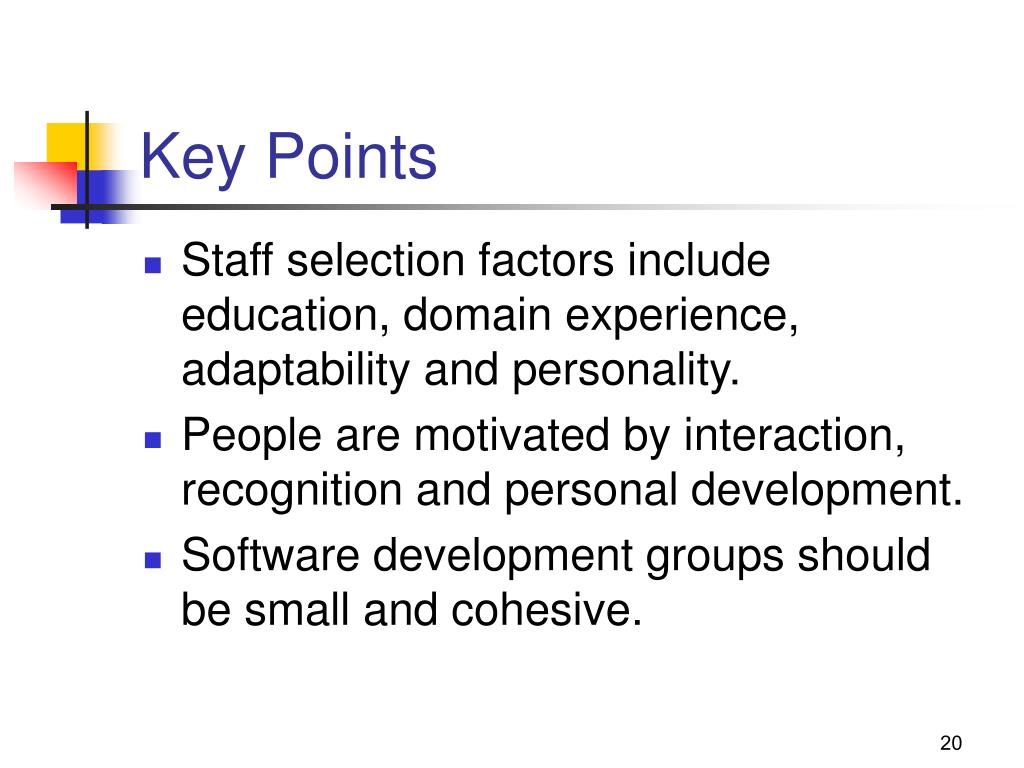 Key Points

- Staff selection factors include education, domain experience, adaptability and personality.
- People are motivated by interaction, recognition and personal development.
- Software development groups should be small and cohesive.

20